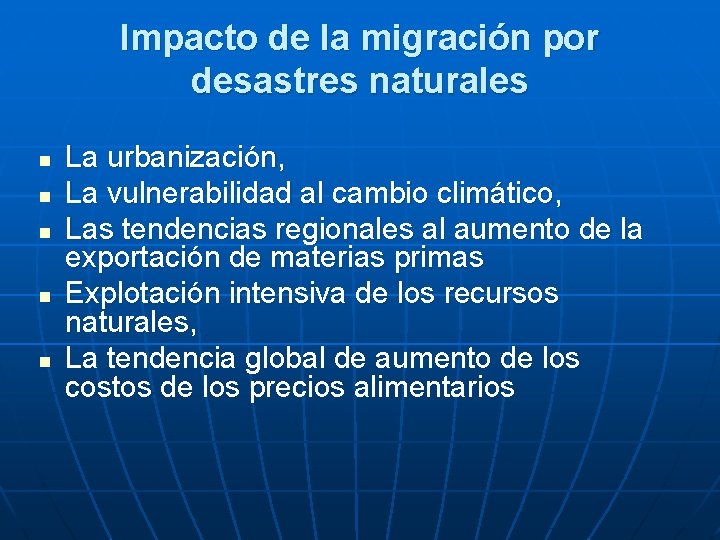 Impacto de la migración por desastres naturales

- La urbanización,
- La vulnerabilidad al cambio climático,
- Las tendencias regionales al aumento de la exportación de materias primas
- Explotación intensiva de los recursos naturales,
- La tendencia global de aumento de los costos de los precios alimentarios